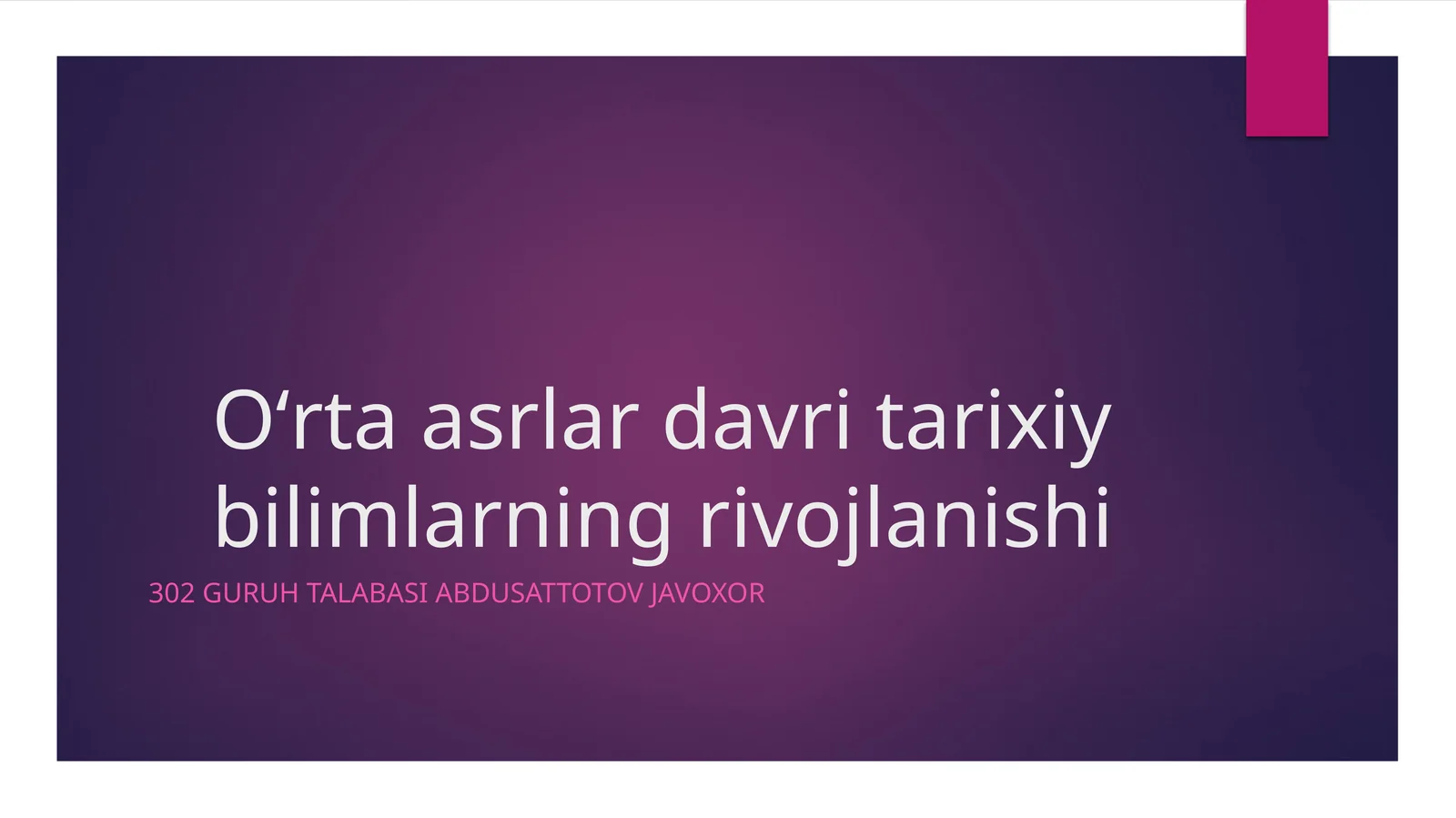 O‘rta asrlar davri tarixiy bilimlarning rivojlanishi

302 GURUH TALABASI ABDUSATTOTOV JAVOXOR